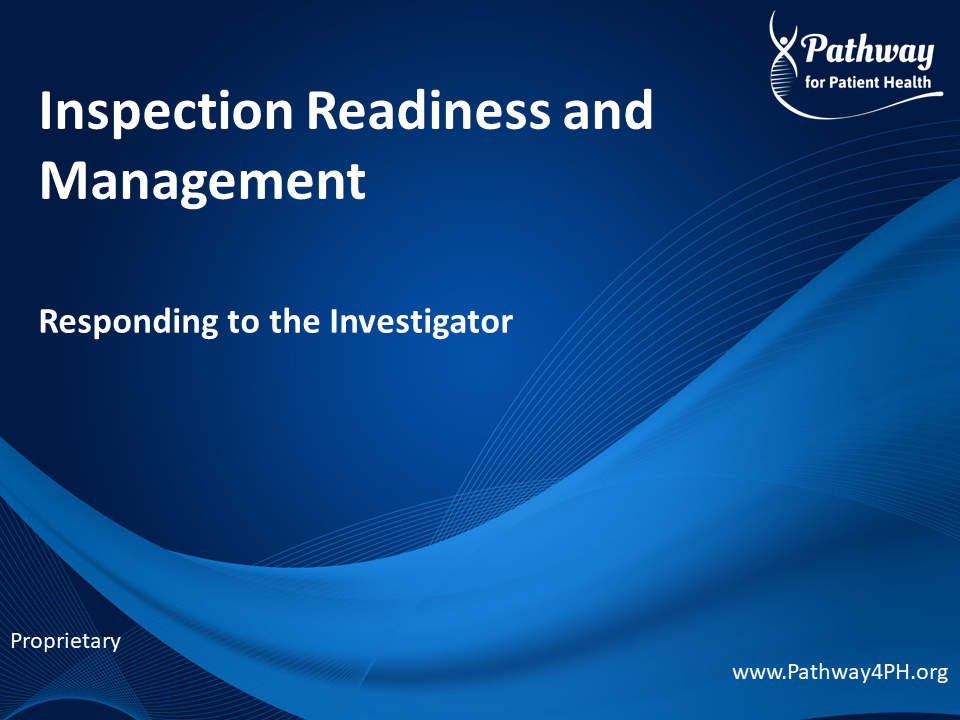 Pathway
for Patient Health

Inspection Readiness and Management

Responding to the Investigator

Proprietary

www.Pathway4PH.org